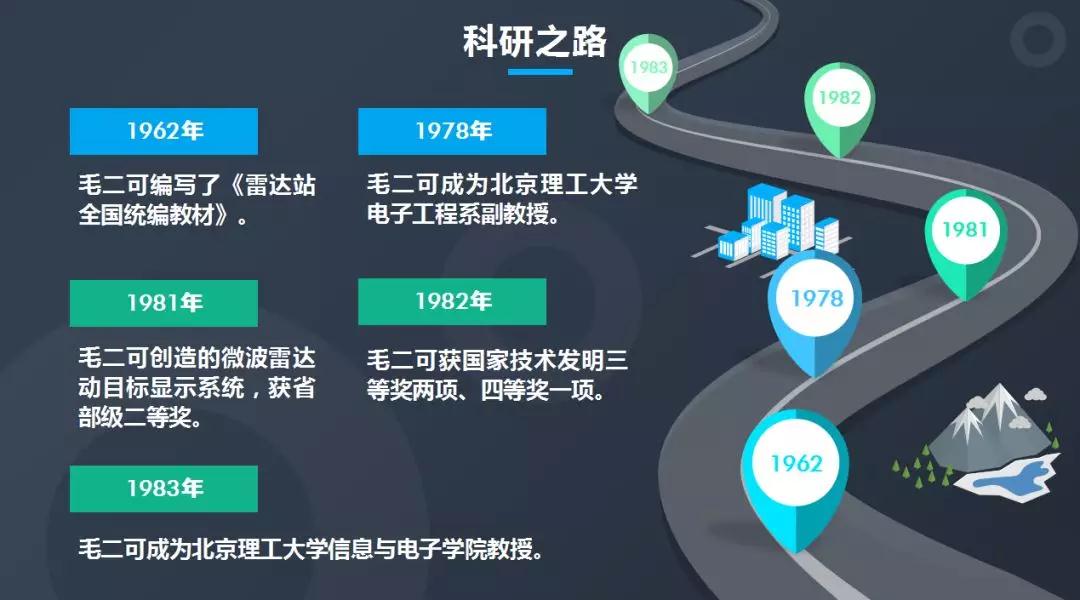 科研之路

1962年

毛二可编写了《雷达站全国统编教材》。

1978年

毛二可成为北京理工大学电子工程系副教授。

1981年

毛二可创造的微波雷达动目标显示系统，获省部级二等奖。

1982年

毛二可获国家技术发明三等奖两项、四等奖一项。

1983年

毛二可成为北京理工大学信息与电子学院教授。

1983

1982

1981

1978

1962